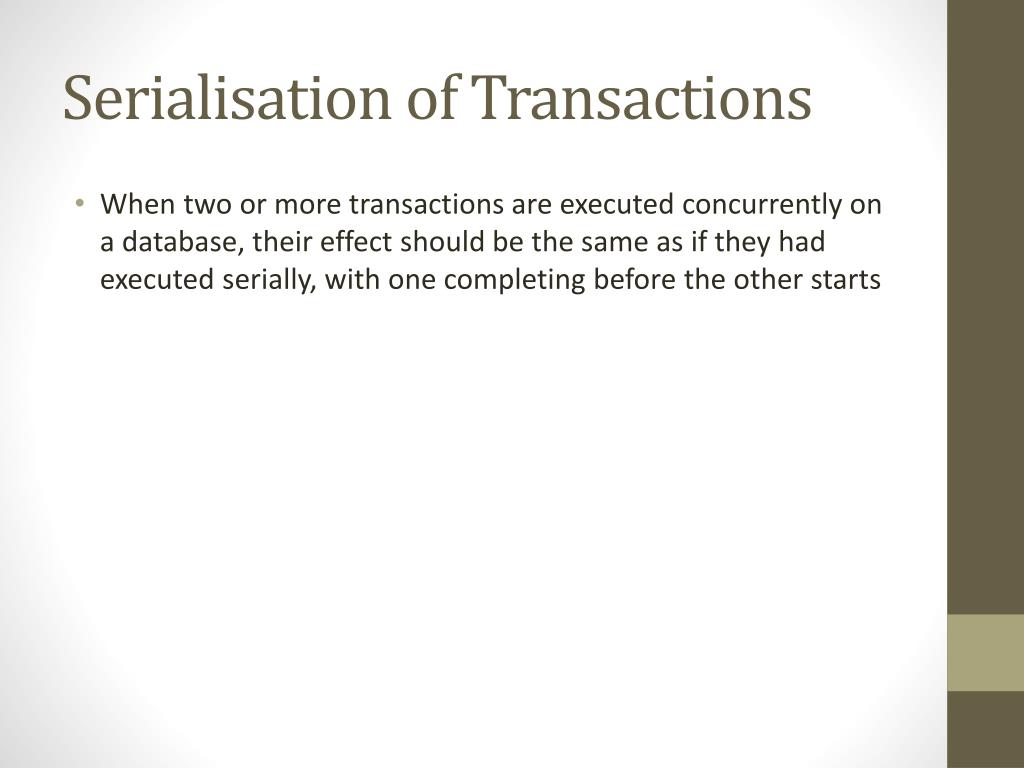 Serialisation of Transactions

• When two or more transactions are executed concurrently on a database, their effect should be the same as if they had executed serially, with one completing before the other starts